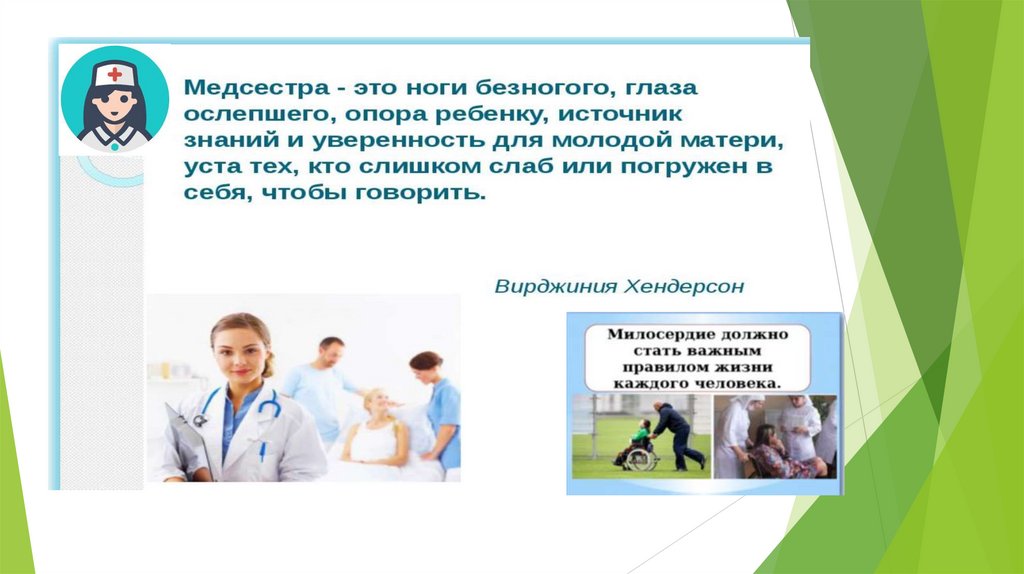 Медсестра - это ноги безногого, глаза ослепшего, опора ребенку, источник знаний и уверенность для молодой матери, уста тех, кто слишком слаб или погружен в себя, чтобы говорить.

Вирджиния Хендерсон

Милосердие должно стать важным правилом жизни каждого человека.